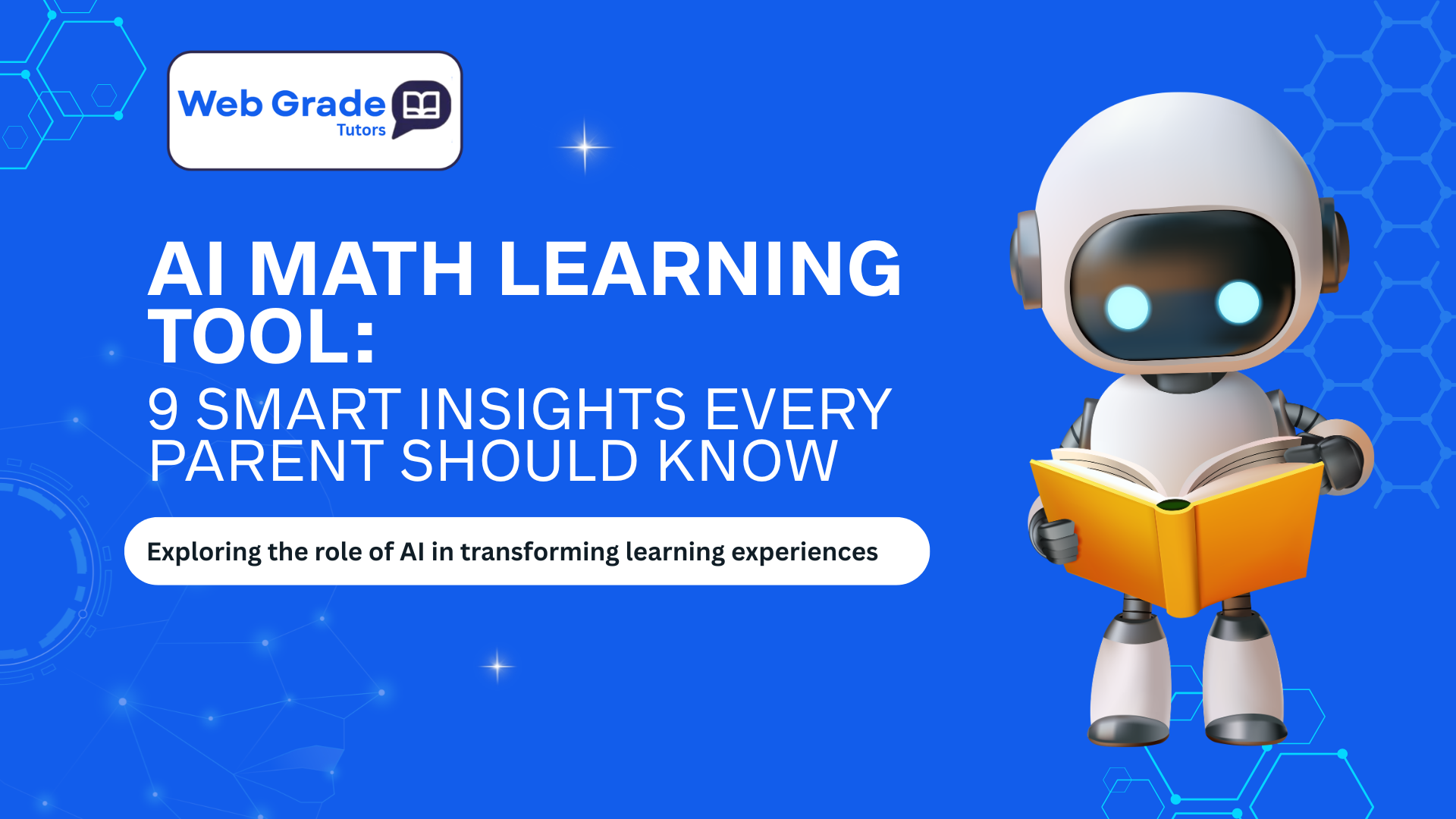 Web Grade
Tutors

AI MATH LEARNING TOOL:
9 SMART INSIGHTS EVERY PARENT SHOULD KNOW

Exploring the role of AI in transforming learning experiences